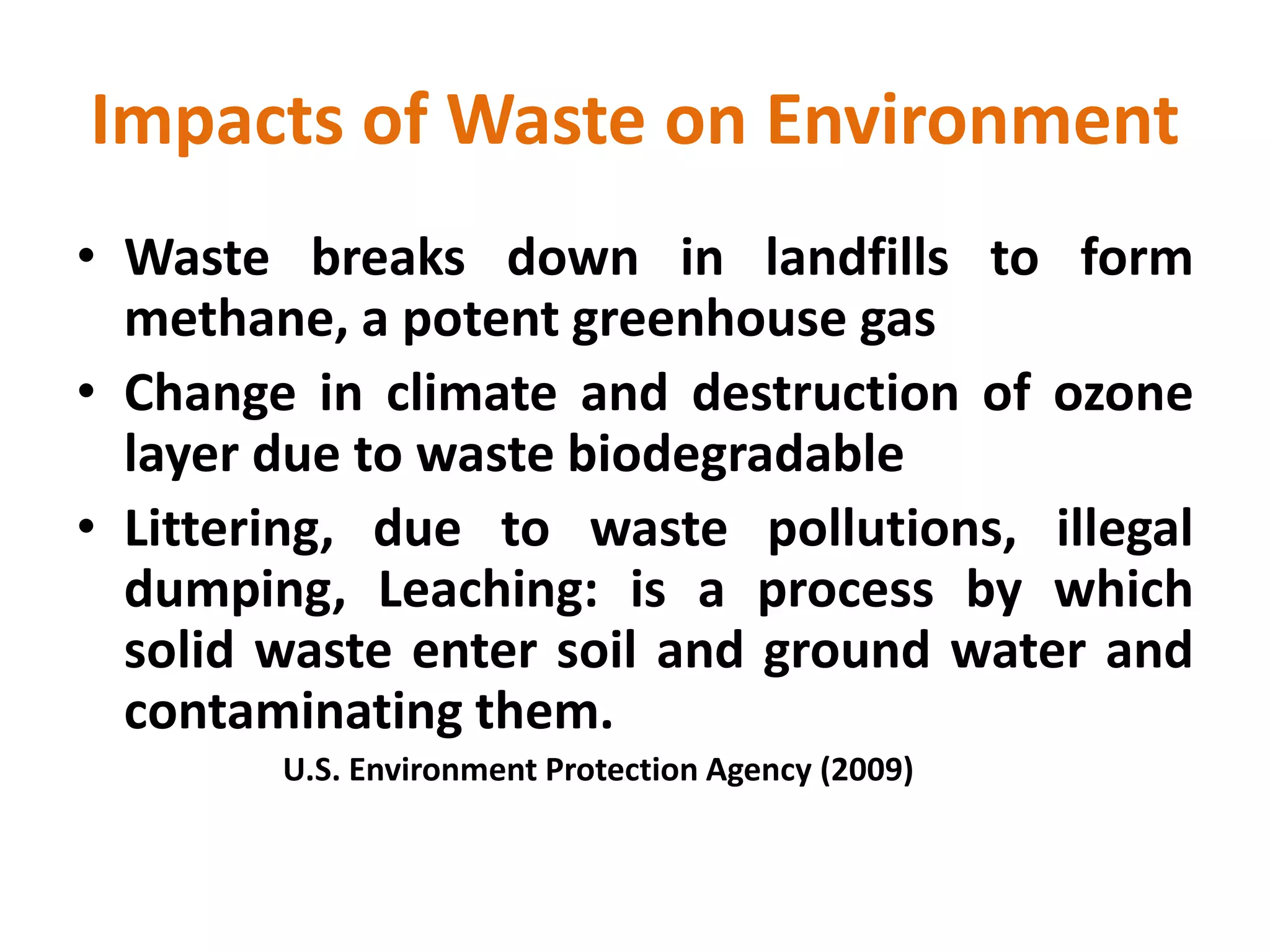 Impacts of Waste on Environment

• Waste breaks down in landfills to form methane, a potent greenhouse gas

• Change in climate and destruction of ozone layer due to waste biodegradable

• Littering, due to waste pollutions, illegal dumping, Leaching: is a process by which solid waste enter soil and ground water and contaminating them.

U.S. Environment Protection Agency (2009)